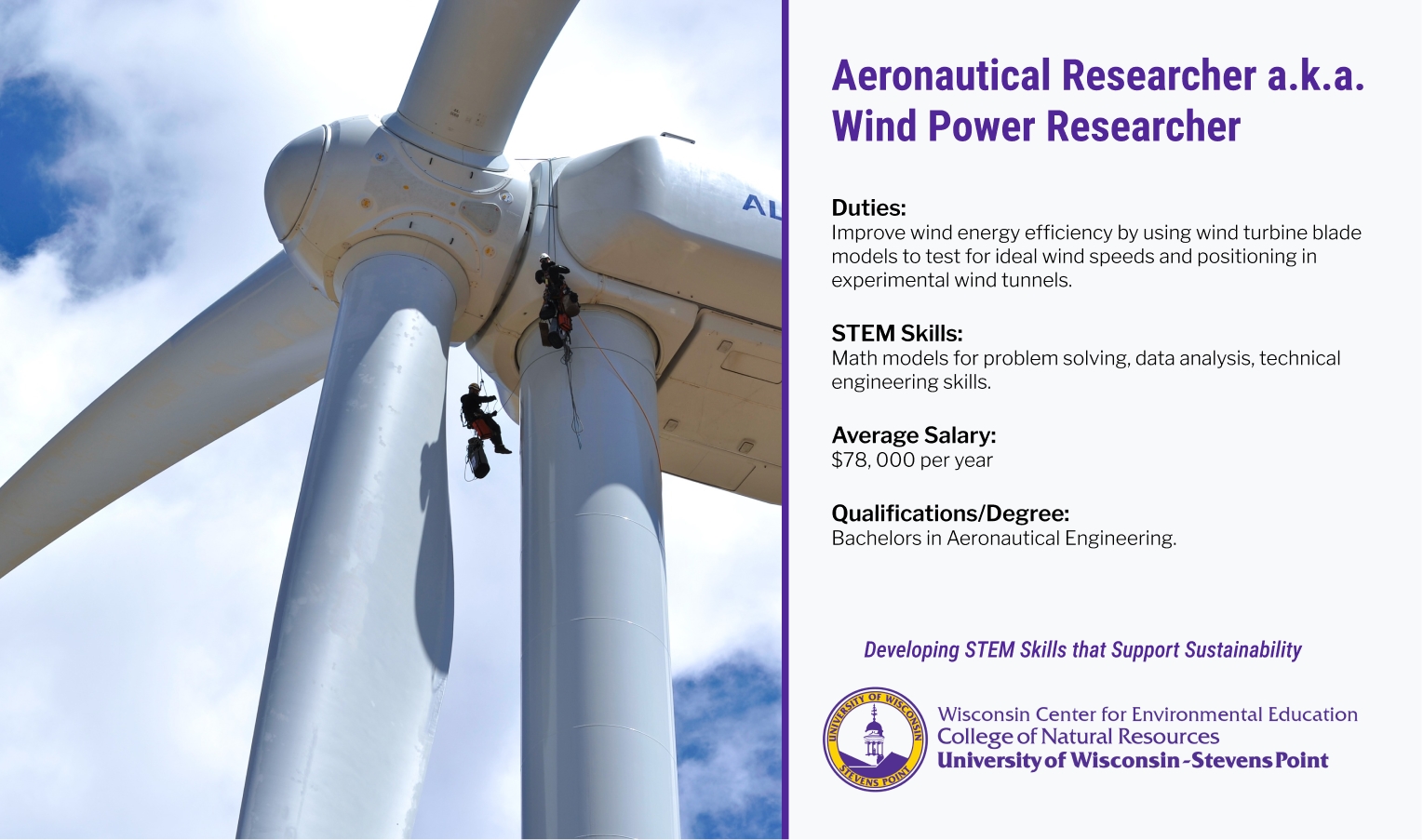 AL

Aeronautical Researcher a.k.a. Wind Power Researcher

Duties:
Improve wind energy efficiency by using wind turbine blade models to test for ideal wind speeds and positioning in experimental wind tunnels.

STEM Skills:
Math models for problem solving, data analysis, technical engineering skills.

Average Salary:
$78, 000 per year

Qualifications/Degree:
Bachelors in Aeronautical Engineering.

Developing STEM Skills that Support Sustainability

UNIVERSITY OF WISCONSIN STEVENS POINT

Wisconsin Center for Environmental Education
College of Natural Resources
University of Wisconsin-Stevens Point